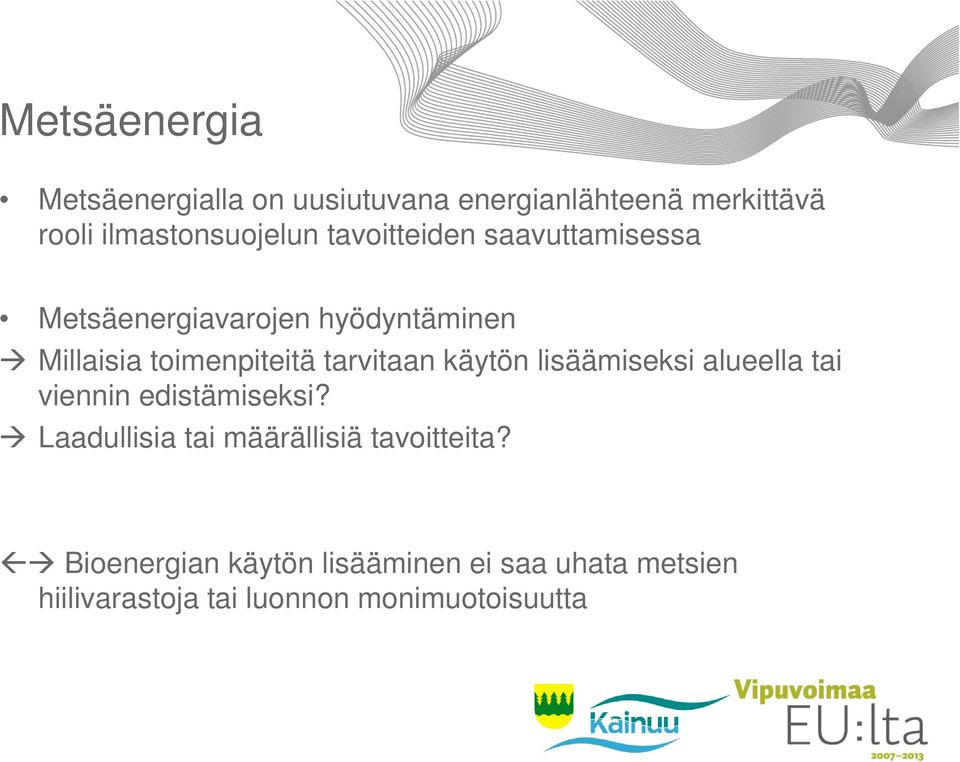 Metsäenergia

• Metsäenergialla on uusiutuvana energianlähteenä merkittävä rooli ilmastonsuojelun tavoitteiden saavuttamisessa

• Metsäenergiavarojen hyödyntäminen
→ Millaisia toimenpiteitä tarvitaan käytön lisäämiseksi alueella tai viennin edistämiseksi?
→ Laadullisia tai määrällisiä tavoitteita?

←→ Bioenergian käytön lisääminen ei saa uhata metsien hiilivarastoja tai luonnon monimuotoisuutta

Kainuu

Vipuvoimaa EU:lta 2007–2013